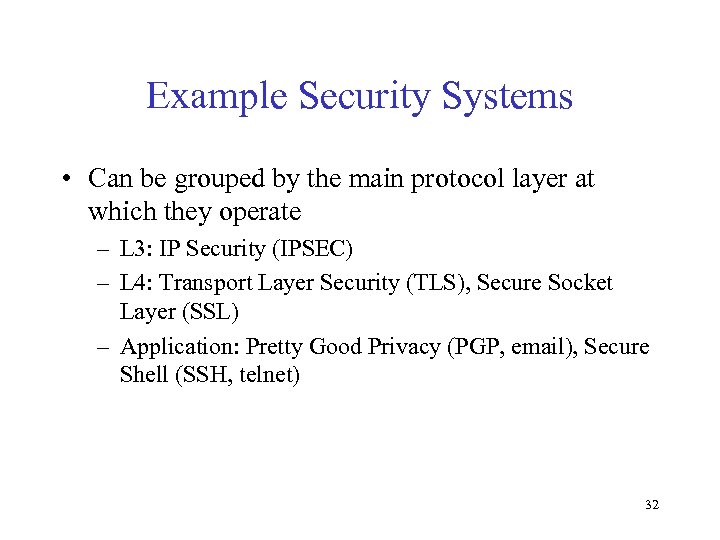 Example Security Systems

• Can be grouped by the main protocol layer at which they operate

– L3: IP Security (IPSEC)

– L4: Transport Layer Security (TLS), Secure Socket Layer (SSL)

– Application: Pretty Good Privacy (PGP, email), Secure Shell (SSH, telnet)

32